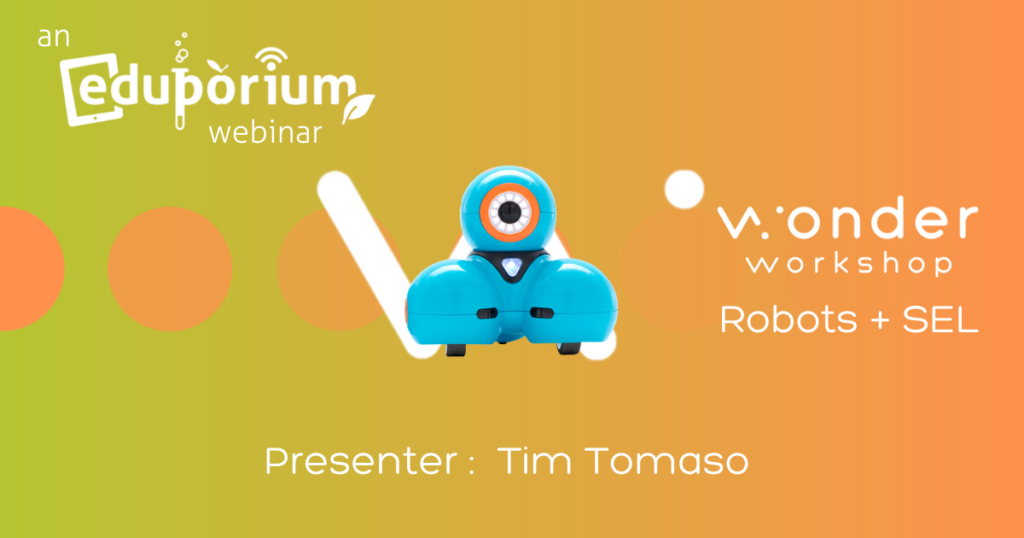 an eduporium webinar

wonder workshop

Robots + SEL

Presenter : Tim Tomaso